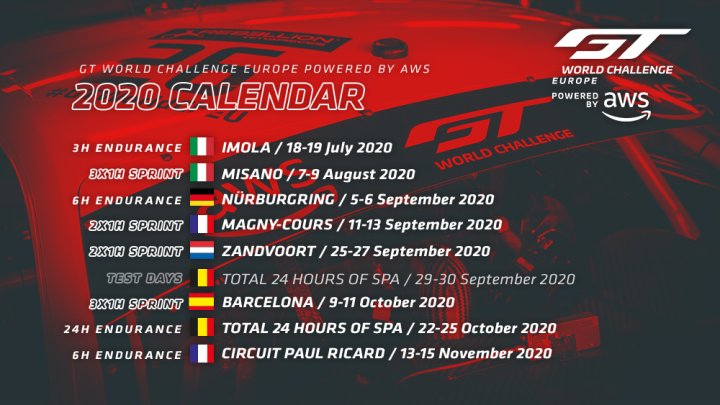 GT WORLD CHALLENGE EUROPE POWERED BY AWS
2020 CALENDAR

GT
WORLD CHALLENGE
EUROPE
POWERED BY aws

3H ENDURANCE IMOLA / 18-19 July 2020
3X1H SPRINT MISANO / 7-9 August 2020
6H ENDURANCE NÜRBURGRING / 5-6 September 2020
2X1H SPRINT MAGNY-COURS / 11-13 September 2020
2X1H SPRINT ZANDVOORT / 25-27 September 2020
TEST DAYS TOTAL 24 HOURS OF SPA / 29-30 September 2020
3X1H SPRINT BARCELONA / 9-11 October 2020
24H ENDURANCE TOTAL 24 HOURS OF SPA / 22-25 October 2020
6H ENDURANCE CIRCUIT PAUL RICARD / 13-15 November 2020

REBELLION
GT
WORLD CHALLENGE